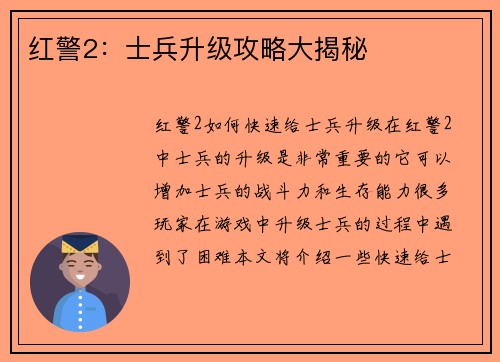 红警2：士兵升级攻略大揭秘

红警2如何快速给士兵升级在红警2中士兵的升级是非常重要的它可以增加士兵的战斗力和生存能力很多玩家在游戏中升级士兵的过程中遇到了困难本文将介绍一些快速给士